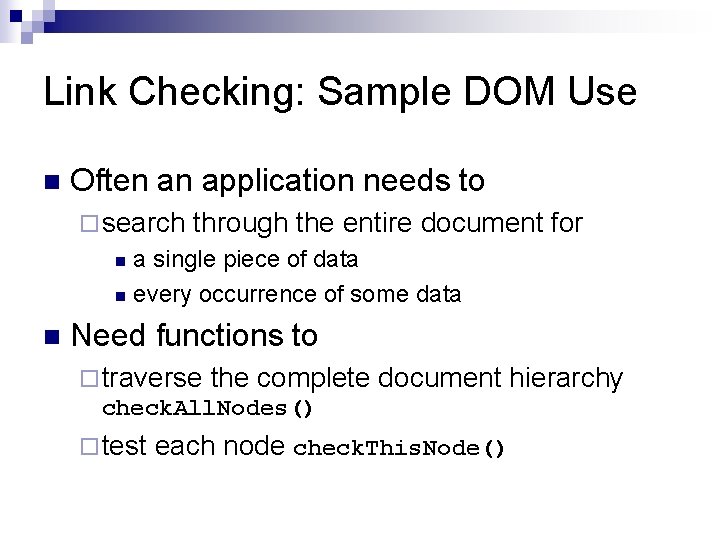 Link Checking: Sample DOM Use

Often an application needs to

search through the entire document for

a single piece of data

every occurrence of some data

Need functions to

traverse the complete document hierarchy checkAllNodes()

test each node checkThisNode()